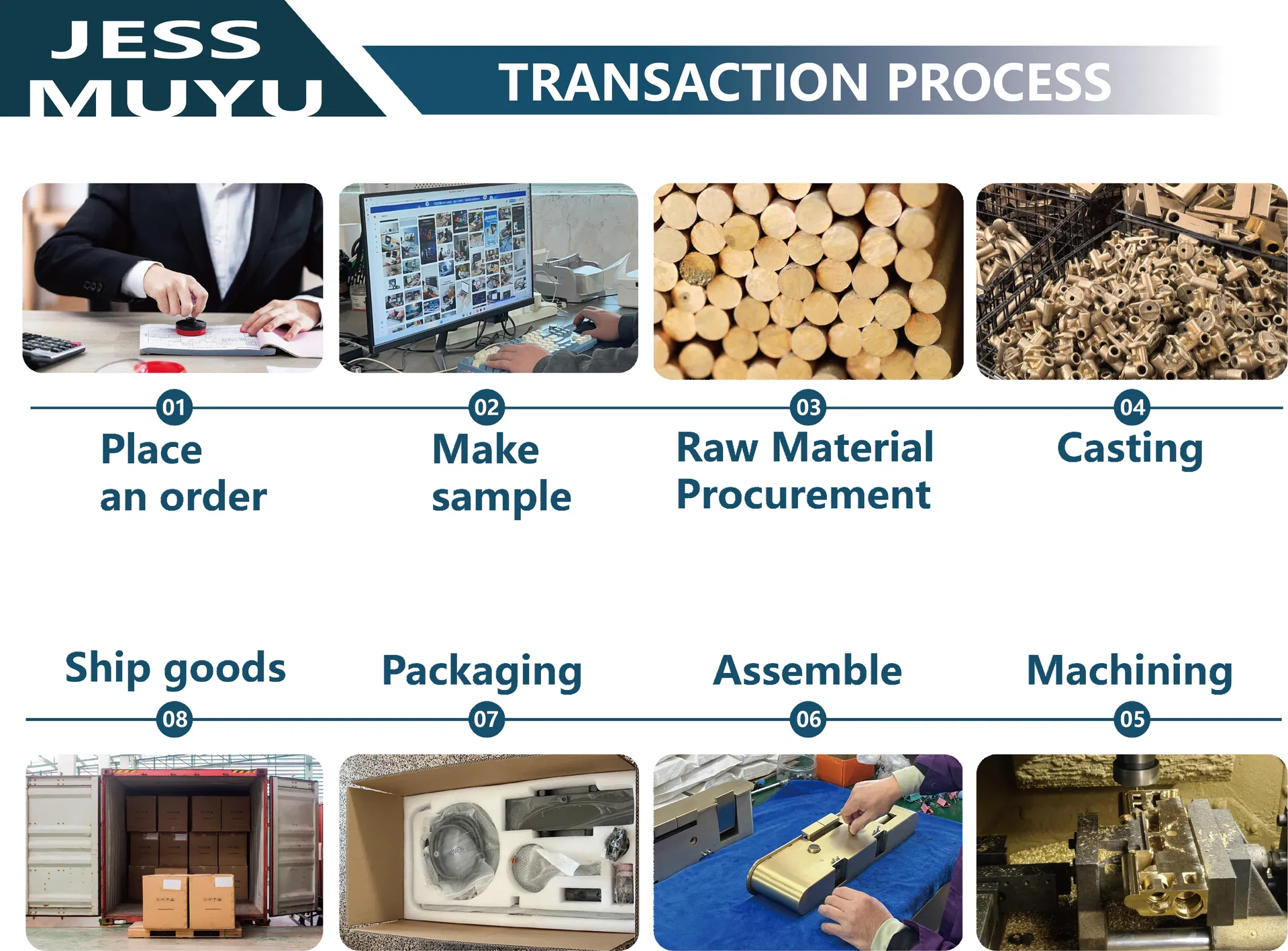 JESS MUYU

TRANSACTION PROCESS

01
Place an order

02
Make sample

03
Raw Material Procurement

04
Casting

Ship goods
08

Packaging
07

Assemble
06

Machining
05